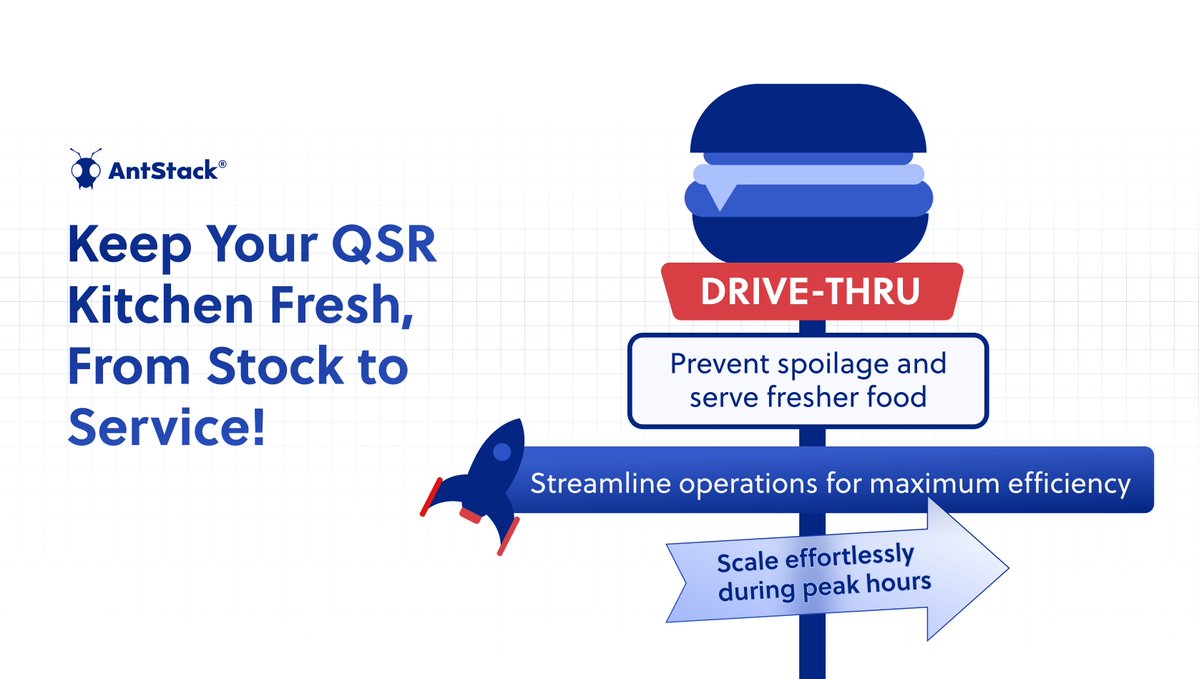 AntStack®

Keep Your QSR Kitchen Fresh, From Stock to Service!

DRIVE-THRU

Prevent spoilage and serve fresher food

Streamline operations for maximum efficiency

Scale effortlessly during peak hours